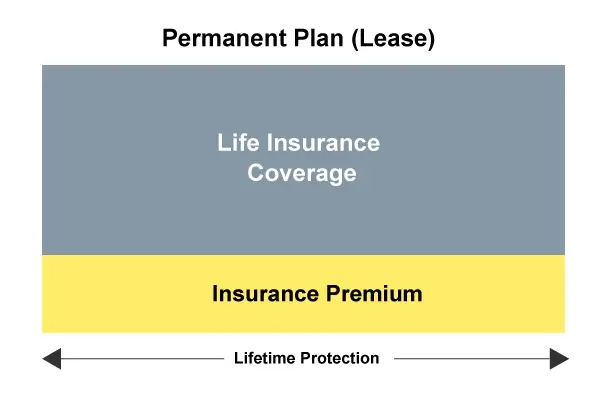 Permanent Plan (Lease)

Life Insurance Coverage

Insurance Premium

Lifetime Protection